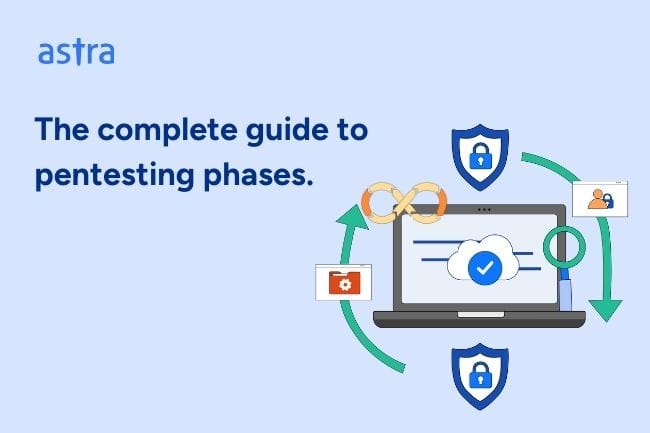 astra

The complete guide to pentesting phases.